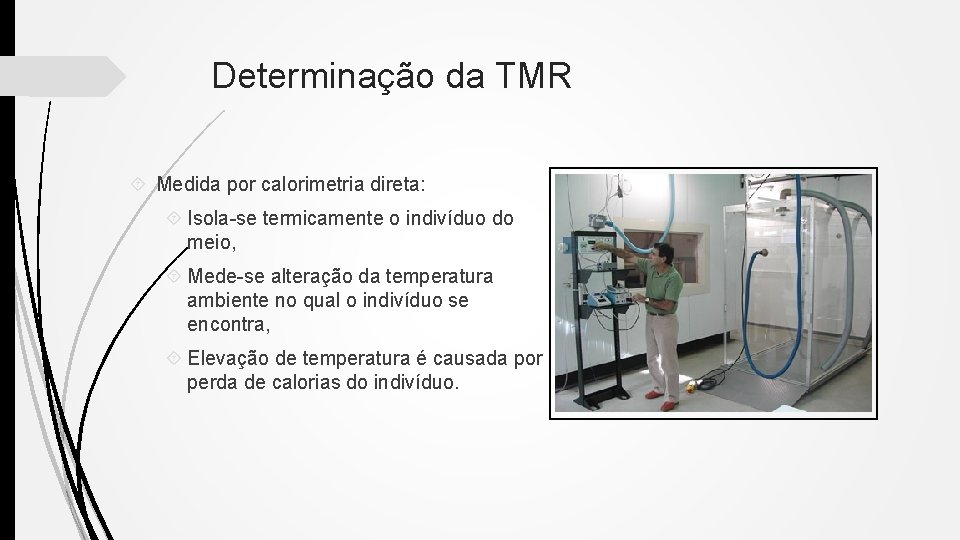 Determinação da TMR

Medida por calorimetria direta:

Isola-se termicamente o indivíduo do meio,

Mede-se alteração da temperatura ambiente no qual o indivíduo se encontra,

Elevação de temperatura é causada por perda de calorias do indivíduo.